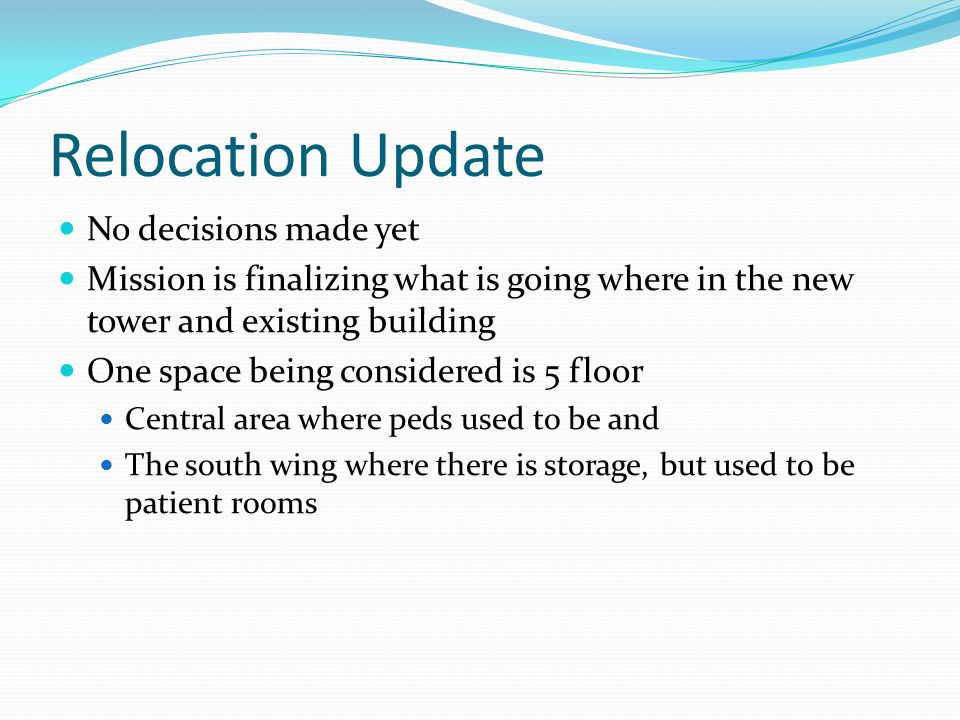 Relocation Update

- No decisions made yet
- Mission is finalizing what is going where in the new tower and existing building
- One space being considered is 5 floor
  - Central area where peds used to be and
  - The south wing where there is storage, but used to be patient rooms